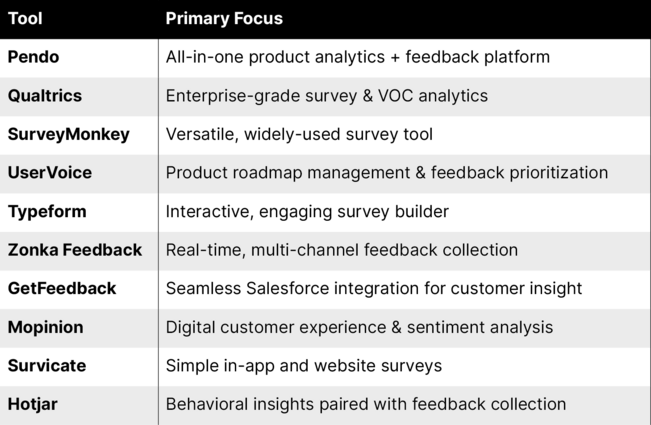 | Tool | Primary Focus |
|---|---|
| Pendo | All-in-one product analytics + feedback platform |
| Qualtrics | Enterprise-grade survey & VOC analytics |
| SurveyMonkey | Versatile, widely-used survey tool |
| UserVoice | Product roadmap management & feedback prioritization |
| Typeform | Interactive, engaging survey builder |
| Zonka Feedback | Real-time, multi-channel feedback collection |
| GetFeedback | Seamless Salesforce integration for customer insight |
| Mopinion | Digital customer experience & sentiment analysis |
| Survicate | Simple in-app and website surveys |
| Hotjar | Behavioral insights paired with feedback collection |